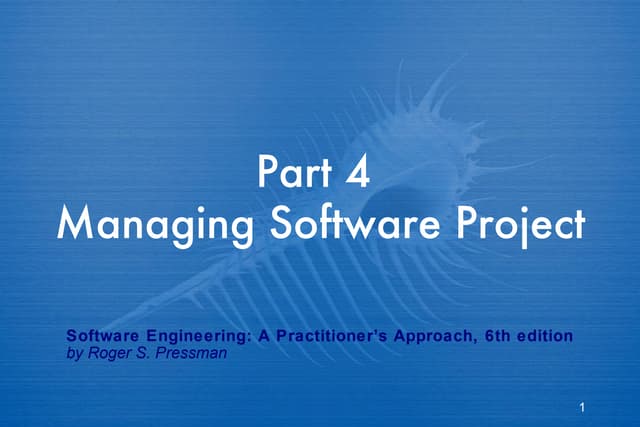 Part 4
Managing Software Project

Software Engineering: A Practitioner's Approach, 6th edition
by Roger S. Pressman

1